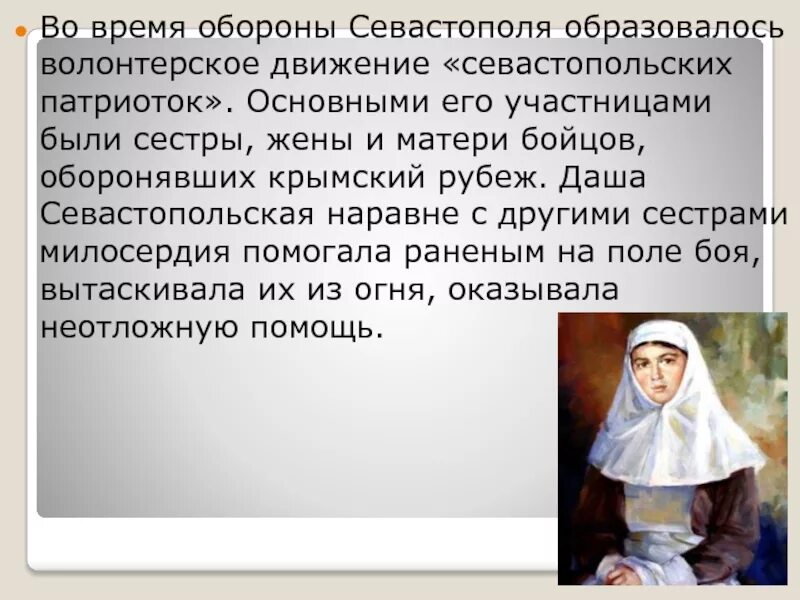 Во время обороны Севастополя образовалось волонтерское движение «севастопольских патриоток». Основными его участницами были сестры, жены и матери бойцов, оборонявших крымский рубеж. Даша Севастопольская наравне с другими сестрами милосердия помогала раненым на поле боя, вытаскивала их из огня, оказывала неотложную помощь.